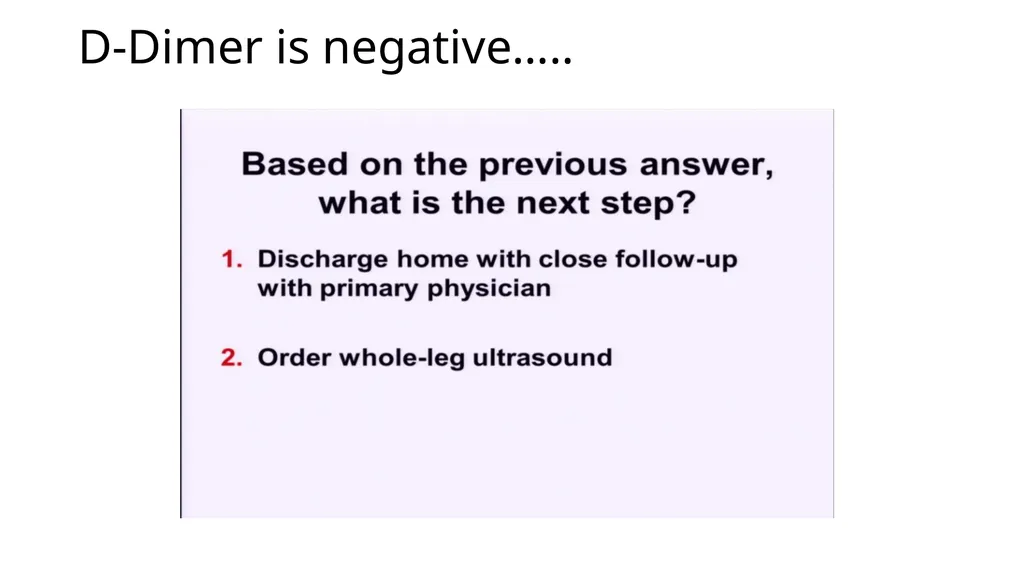 D-Dimer is negative…..

Based on the previous answer, what is the next step?

1. Discharge home with close follow-up with primary physician

2. Order whole-leg ultrasound